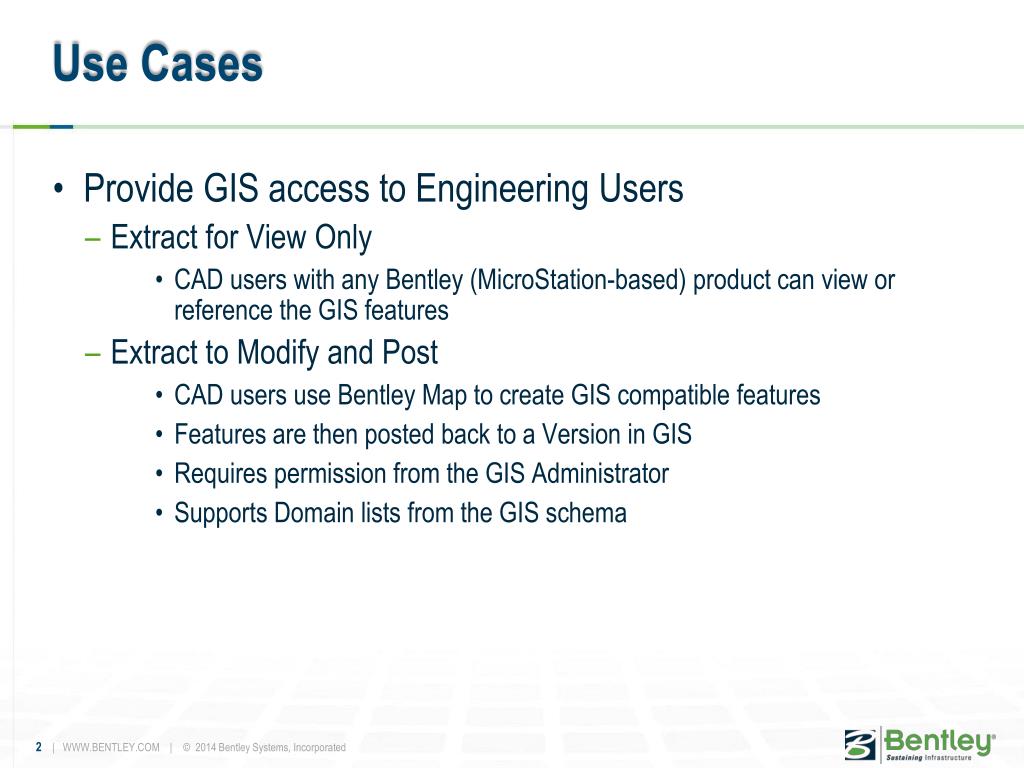 Use Cases

• Provide GIS access to Engineering Users
– Extract for View Only
• CAD users with any Bentley (MicroStation-based) product can view or reference the GIS features
– Extract to Modify and Post
• CAD users use Bentley Map to create GIS compatible features
• Features are then posted back to a Version in GIS
• Requires permission from the GIS Administrator
• Supports Domain lists from the GIS schema

2 | WWW.BENTLEY.COM | © 2014 Bentley Systems, Incorporated

Bentley®
Sustaining Infrastructure